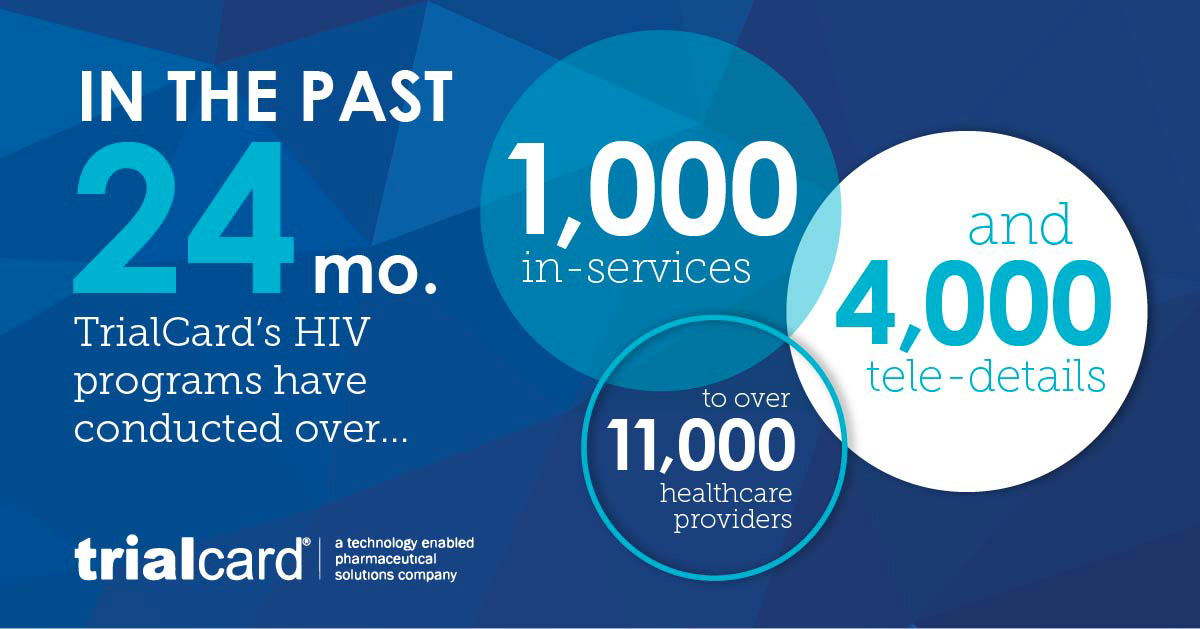 IN THE PAST
24 mo.
TrialCard's HIV programs have conducted over...

1,000
in-services

and
4,000
tele-details

to over
11,000
healthcare providers

trialcard®
a technology enabled pharmaceutical solutions company